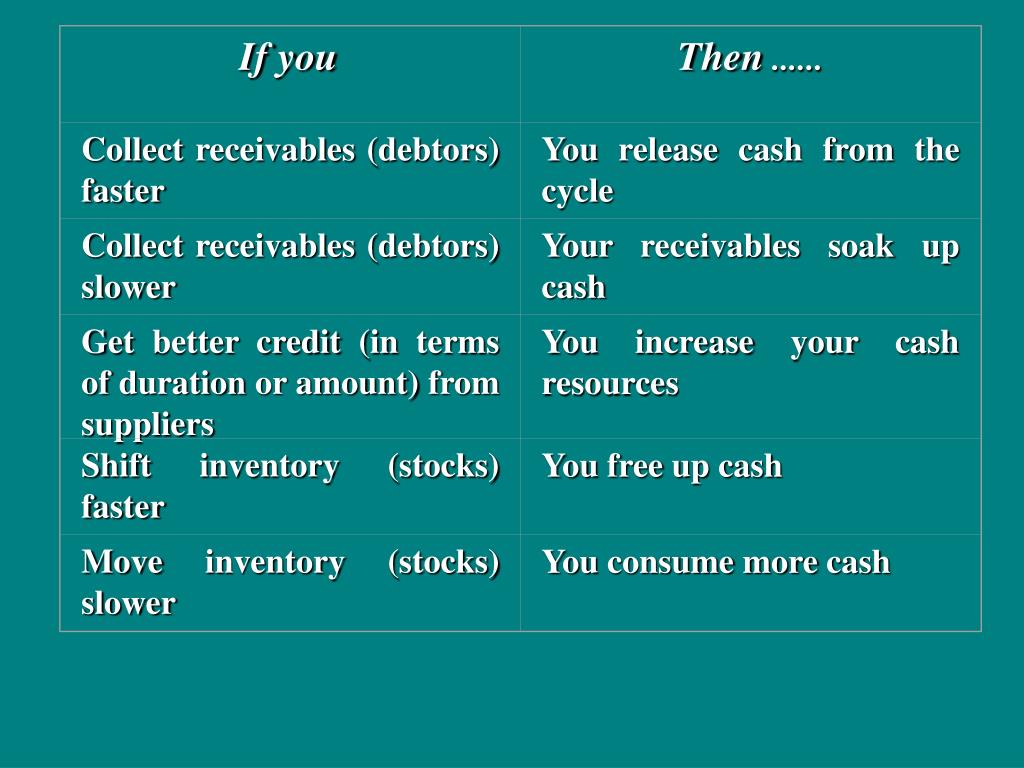 | If you | Then …… |
|---|---|
| Collect receivables (debtors) faster | You release cash from the cycle |
| Collect receivables (debtors) slower | Your receivables soak up cash |
| Get better credit (in terms of duration or amount) from suppliers | You increase your cash resources |
| Shift inventory (stocks) faster | You free up cash |
| Move inventory (stocks) slower | You consume more cash |